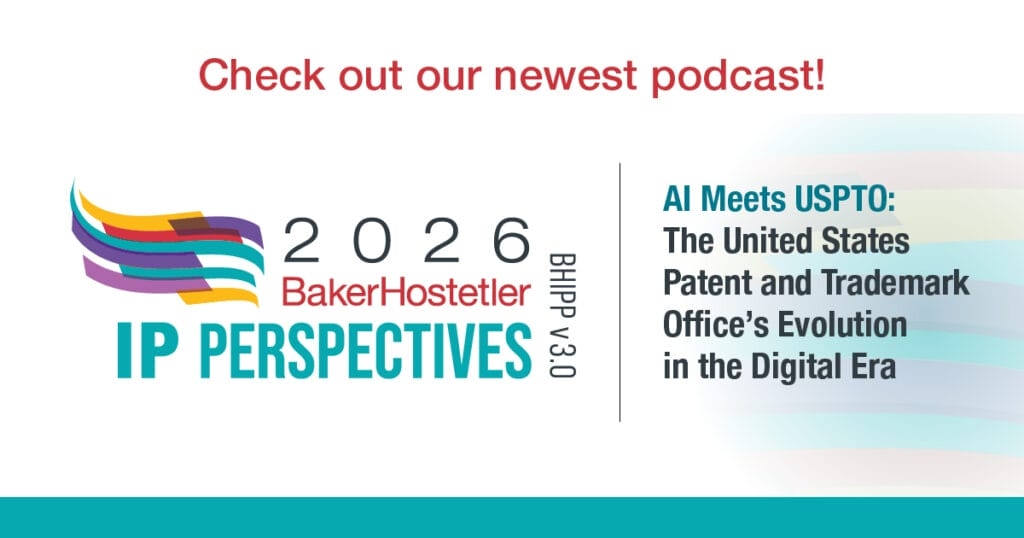 Check out our newest podcast!

2026
BakerHostetler
IP PERSPECTIVES
BHIPP v3.0

AI Meets USPTO:
The United States Patent and Trademark Office's Evolution in the Digital Era